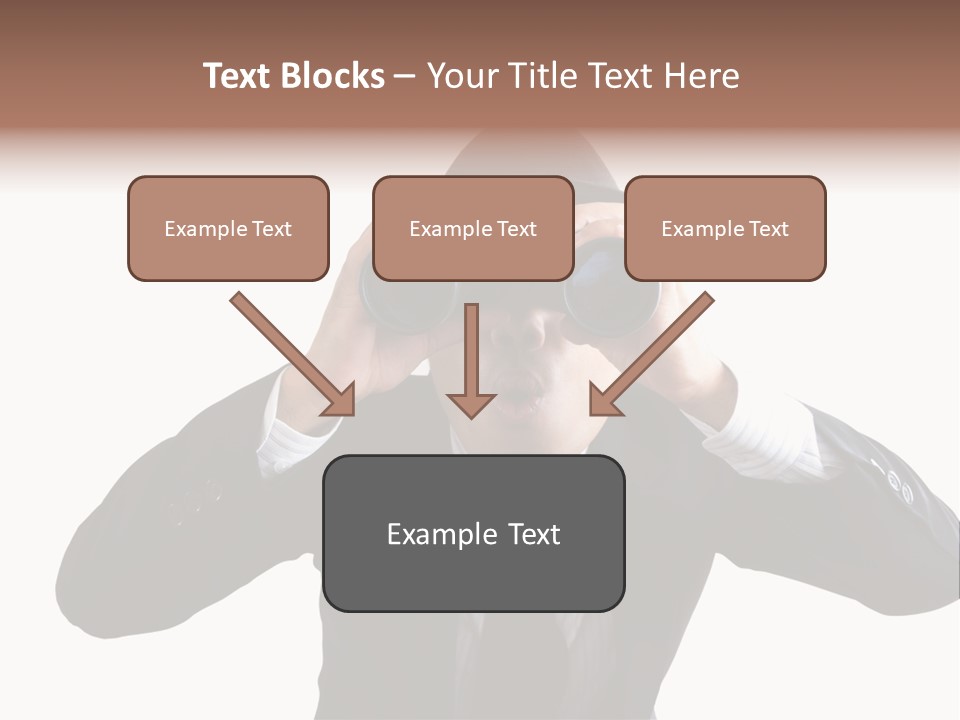 Text Blocks – Your Title Text Here

Example Text

Example Text

Example Text

Example Text